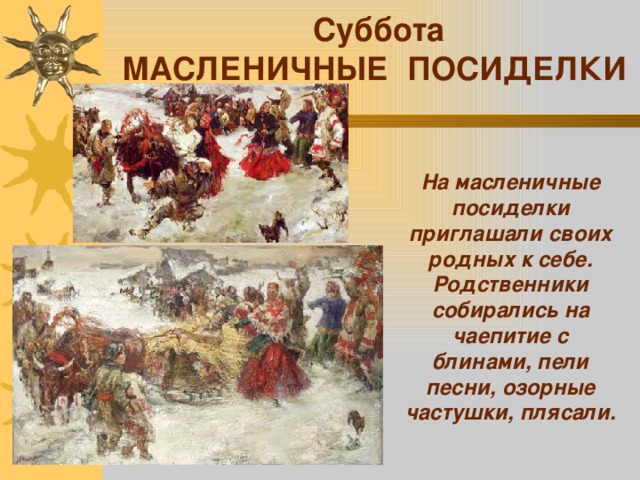 Суббота
МАСЛЕНИЧНЫЕ ПОСИДЕЛКИ

На масленичные посиделки приглашали своих родных к себе. Родственники собирались на чаепитие с блинами, пели песни, озорные частушки, плясали.